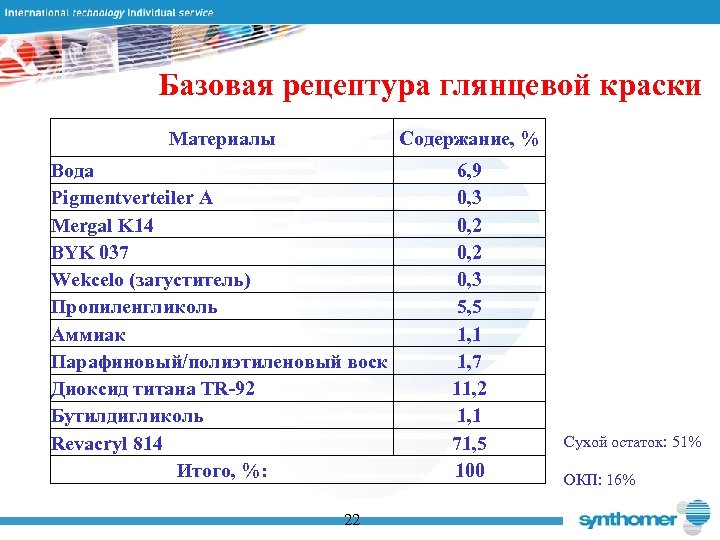 International technology individual service

Базовая рецептура глянцевой краски

| Материалы | Содержание, % |
|---|---|
| Вода | 6,9 |
| Pigmentverteiler A | 0,3 |
| Mergal K14 | 0,2 |
| BYK 037 | 0,2 |
| Wekcelo (загуститель) | 0,3 |
| Пропиленгликоль | 5,5 |
| Аммиак | 1,1 |
| Парафиновый/полиэтиленовый воск | 1,7 |
| Диоксид титана TR-92 | 11,2 |
| Бутилдигликоль | 1,1 |
| Revacryl 814 | 71,5 |
| Итого, %: | 100 |

Сухой остаток: 51%

ОКП: 16%

22

synthomer